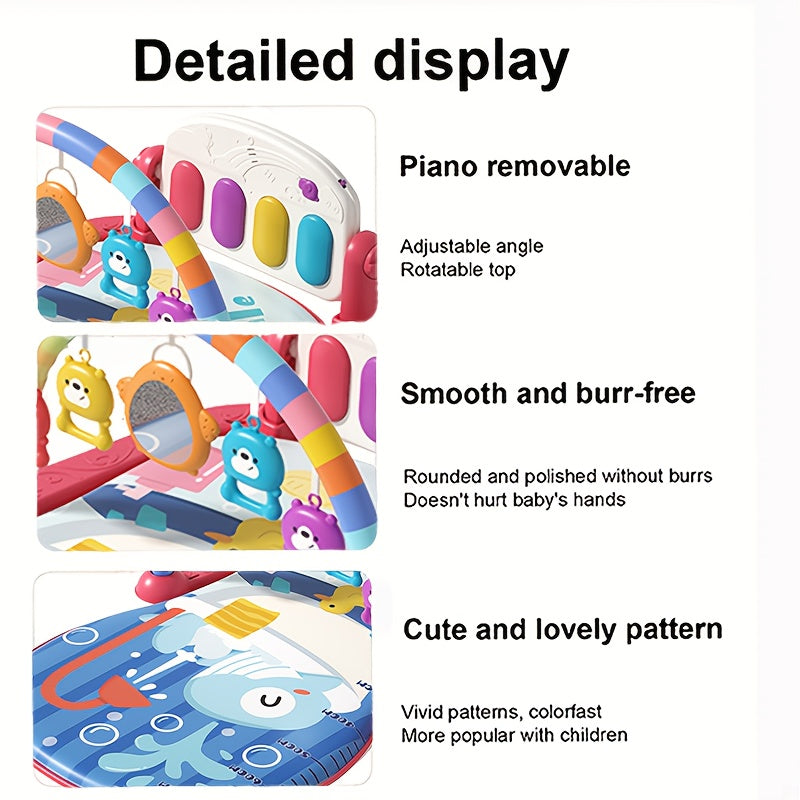 Detailed display

Piano removable

Adjustable angle
Rotatable top

Smooth and burr-free

Rounded and polished without burrs
Doesn't hurt baby's hands

Cute and lovely pattern

Vivid patterns, colorfast
More popular with children